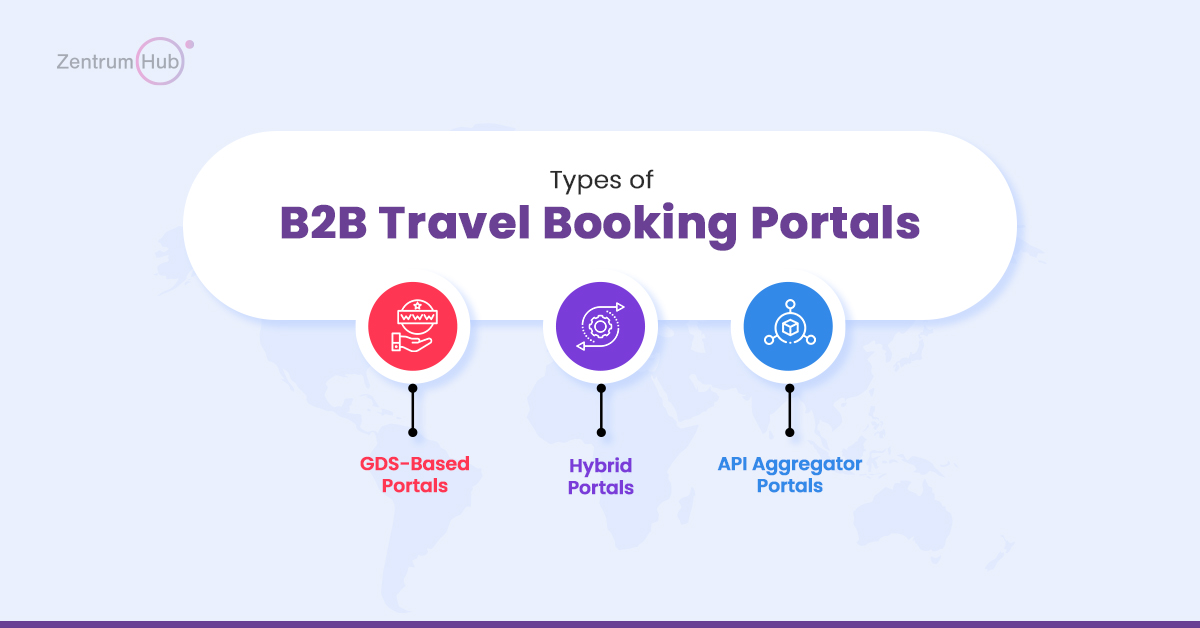 Zentrum Hub

Types of
B2B Travel Booking Portals

www

GDS-Based Portals

Hybrid Portals

API Aggregator Portals